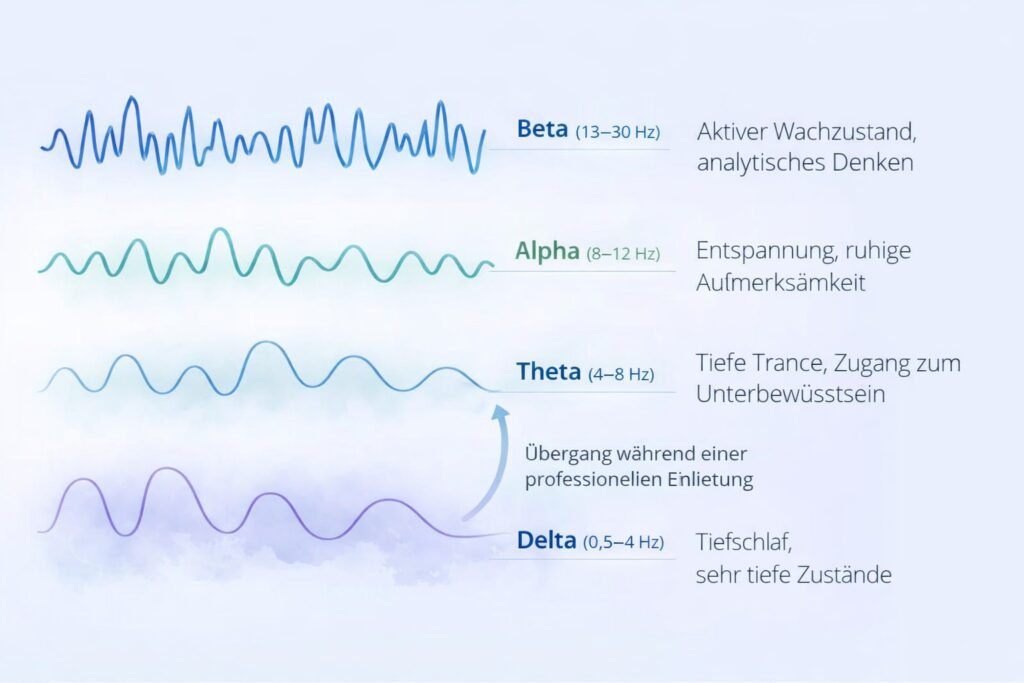 Beta (13–30 Hz)

Aktiver Wachzustand, analytisches Denken

Alpha (8–12 Hz)

Entspannung, ruhige Aufmerksämkeit

Theta (4–8 Hz)

Tiefe Trance, Zugang zum Unterbewüsstsein

Übergang während einer professionelien Enlietung

Delta (0,5–4 Hz)

Tiefschlaf, sehr tiefe Zustände